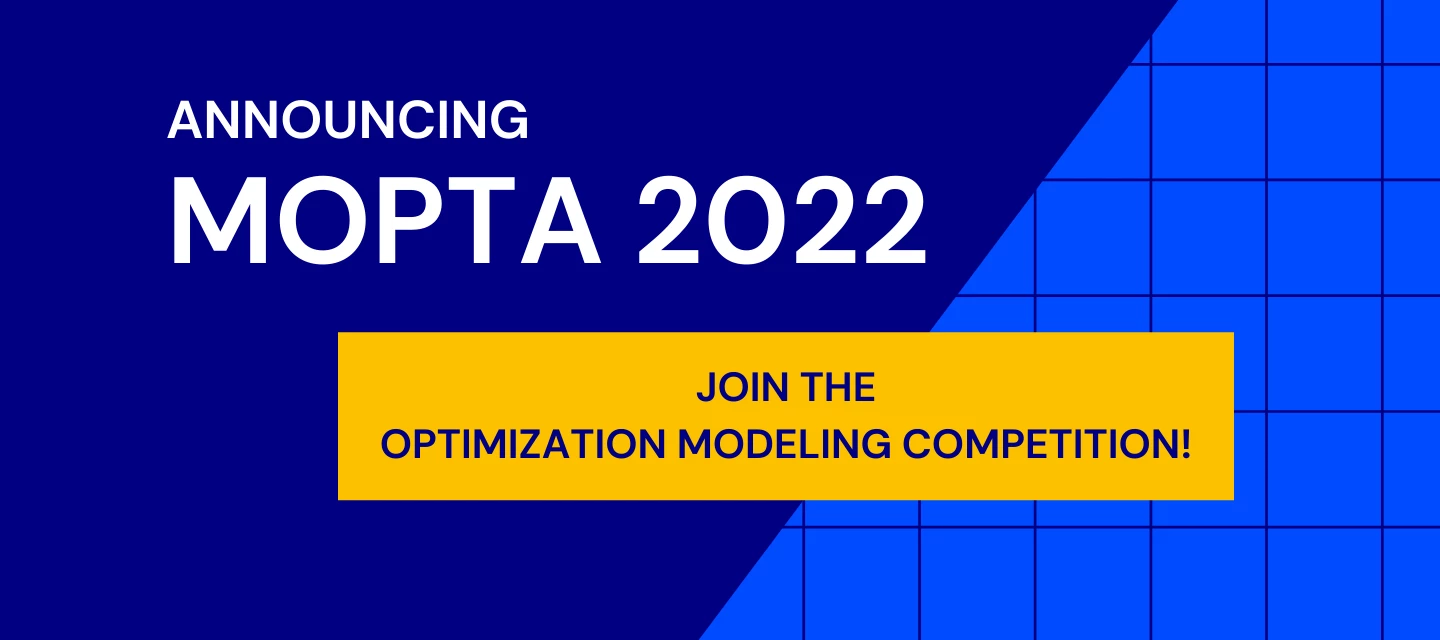 ANNOUNCING
MOPTA 2022

JOIN THE
OPTIMIZATION MODELING COMPETITION!